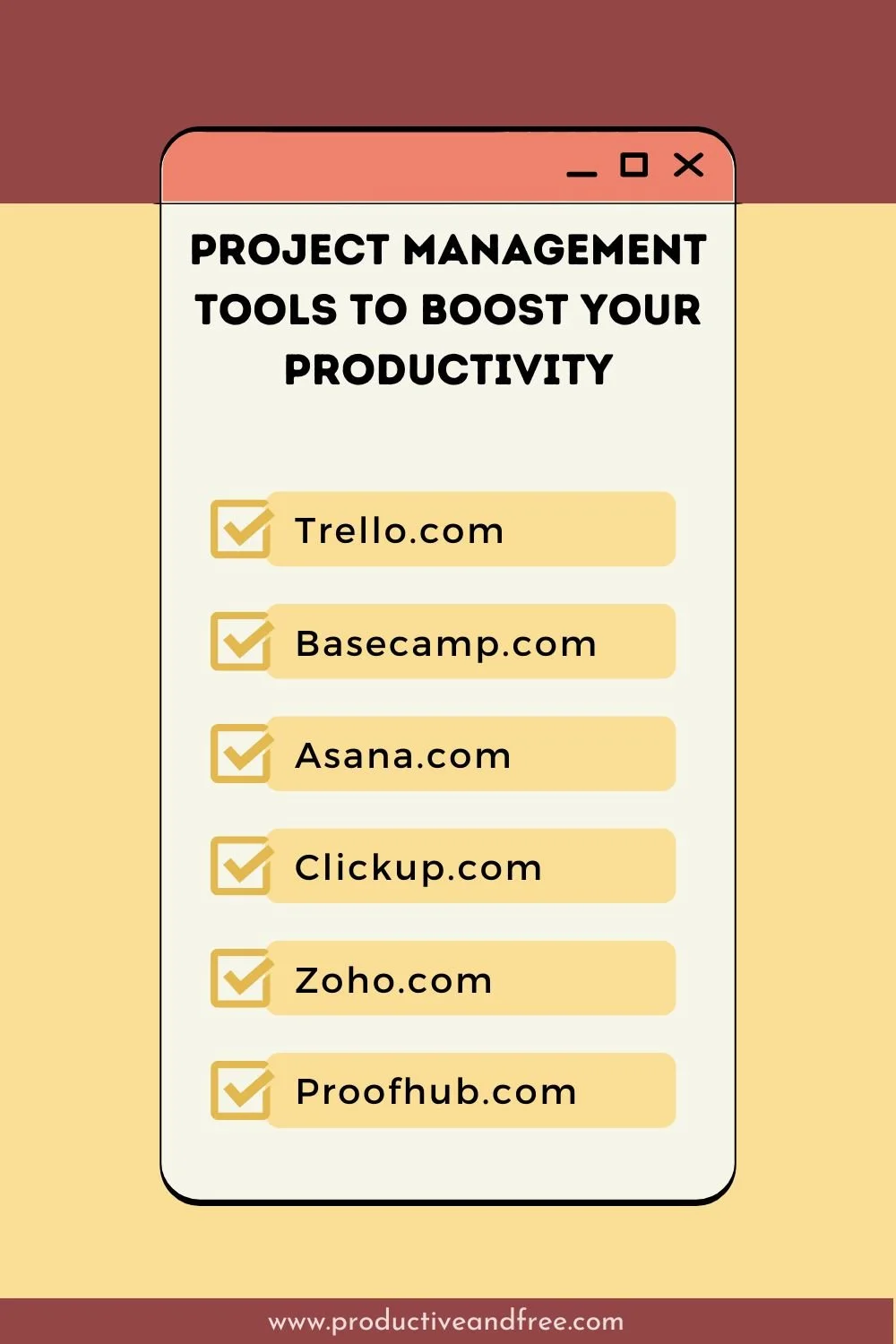 PROJECT MANAGEMENT TOOLS TO BOOST YOUR PRODUCTIVITY

Trello.com

Basecamp.com

Asana.com

Clickup.com

Zoho.com

Proofhub.com

www.productiveandfree.com